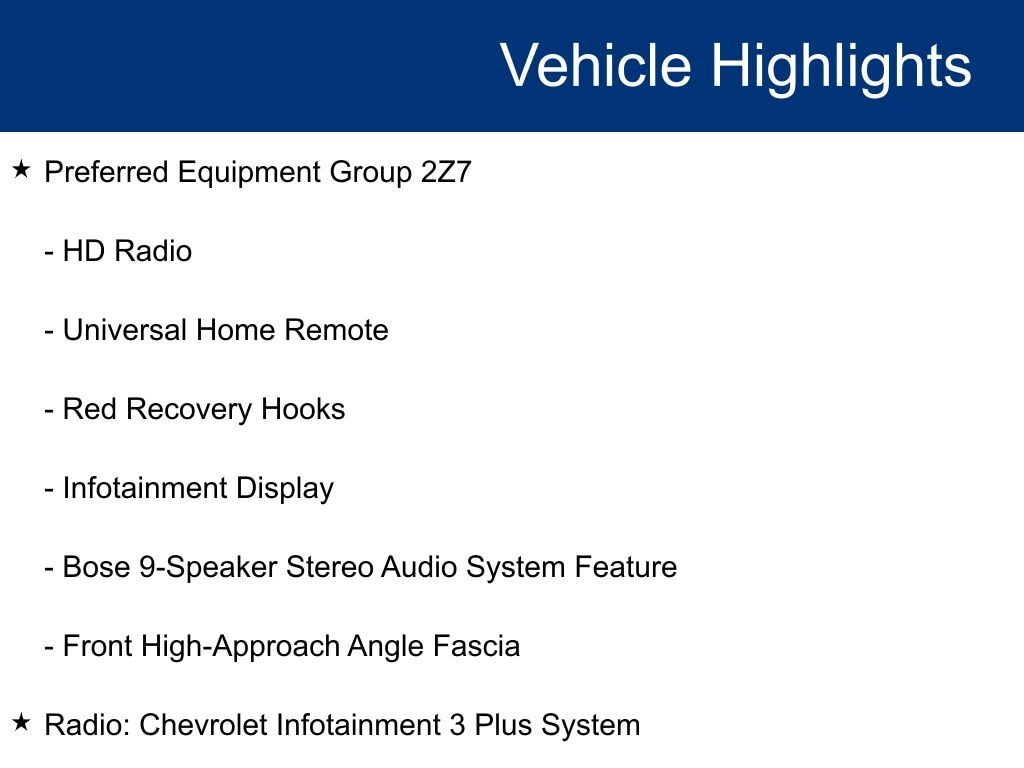 Vehicle Highlights

★ Preferred Equipment Group 2Z7

- HD Radio

- Universal Home Remote

- Red Recovery Hooks

- Infotainment Display

- Bose 9-Speaker Stereo Audio System Feature

- Front High-Approach Angle Fascia

★ Radio: Chevrolet Infotainment 3 Plus System